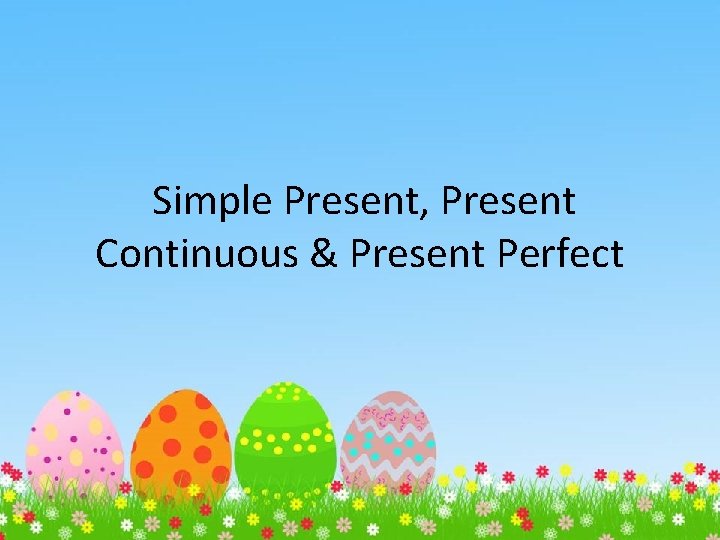 Simple Present, Present Continuous & Present Perfect